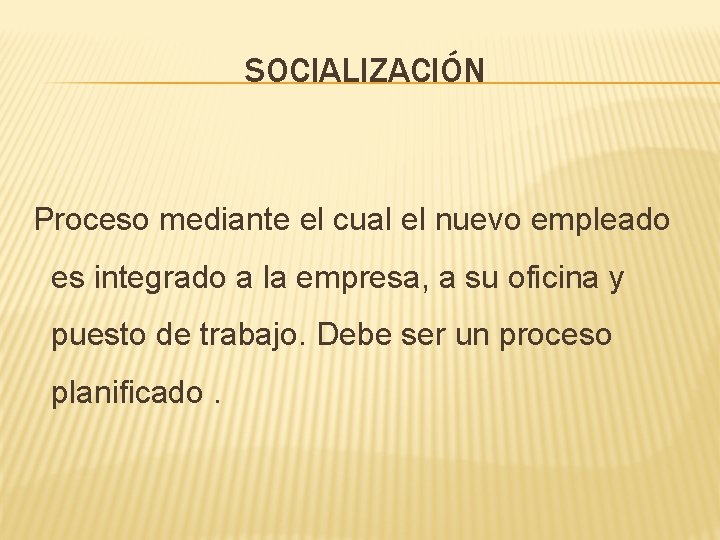 SOCIALIZACIÓN

Proceso mediante el cual el nuevo empleado es integrado a la empresa, a su oficina y puesto de trabajo. Debe ser un proceso planificado .